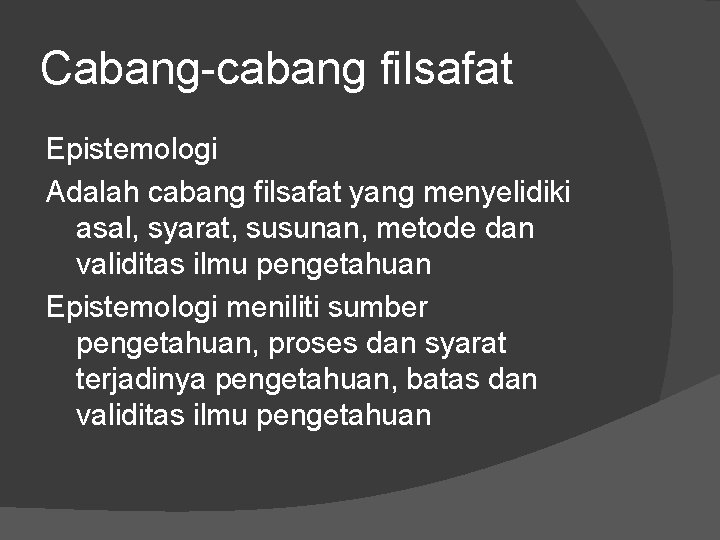 Cabang-cabang filsafat

Epistemologi

Adalah cabang filsafat yang menyelidiki asal, syarat, susunan, metode dan validitas ilmu pengetahuan

Epistemologi meniliti sumber pengetahuan, proses dan syarat terjadinya pengetahuan, batas dan validitas ilmu pengetahuan